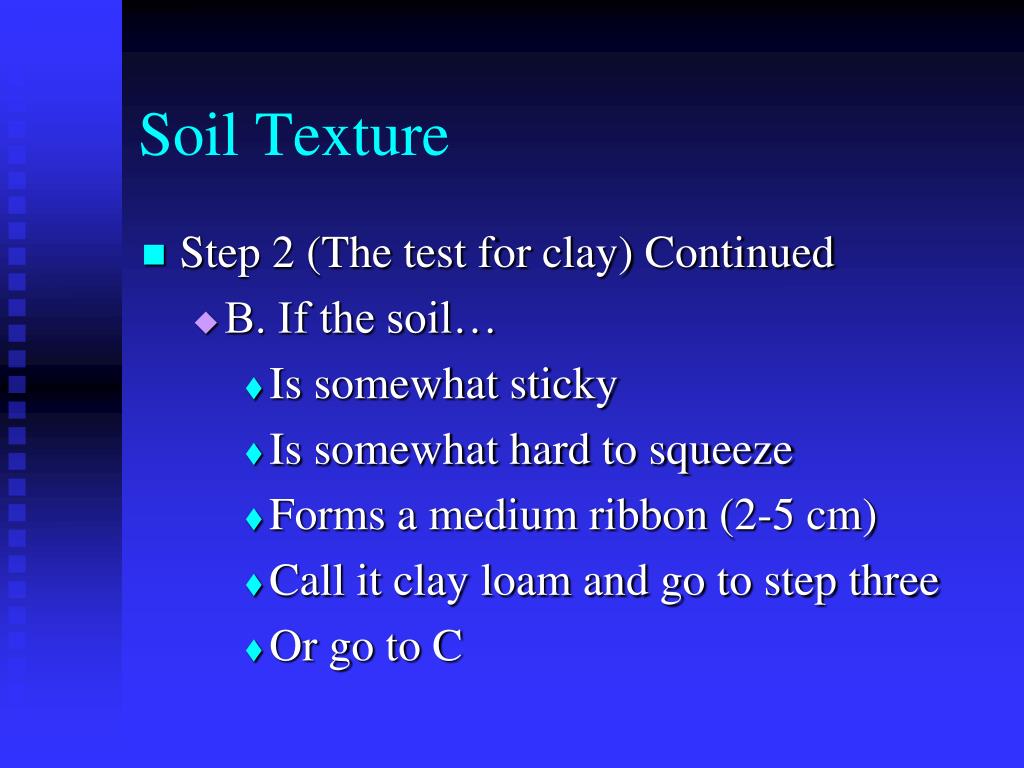 Soil Texture

Step 2 (The test for clay) Continued

B. If the soil…

Is somewhat sticky

Is somewhat hard to squeeze

Forms a medium ribbon (2-5 cm)

Call it clay loam and go to step three

Or go to C